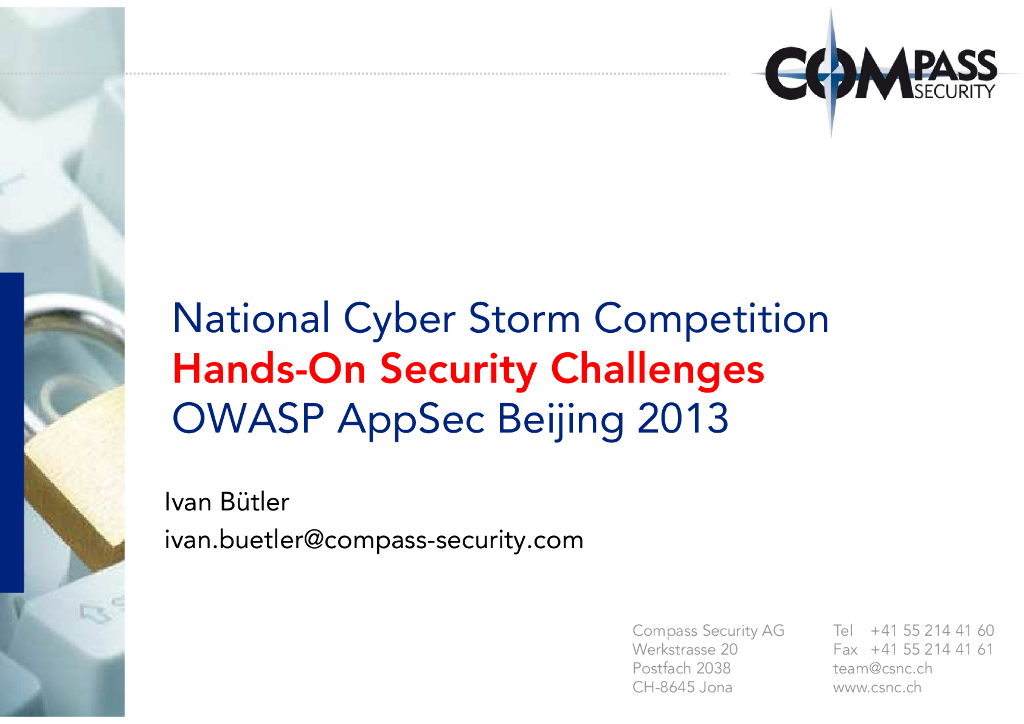 COMPASS SECURITY

National Cyber Storm Competition
Hands-On Security Challenges
OWASP AppSec Beijing 2013

Ivan Bütler
ivan.buetler@compass-security.com

Compass Security AG
Werkstrasse 20
Postfach 2038
CH-8645 Jona

Tel +41 55 214 41 60
Fax +41 55 214 41 61
team@csnc.ch
www.csnc.ch